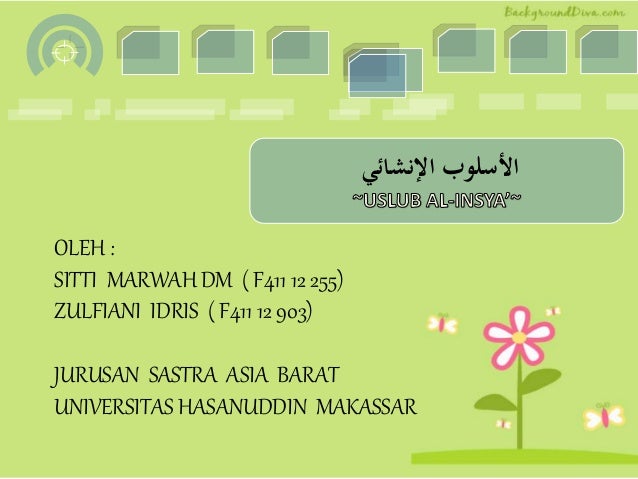 BackgroundDiva.com

الأسلوب الإنشائي
~USLUB AL-INSYA'~

OLEH :
SITTI MARWAH DM ( F411 12 255)
ZULFIANI IDRIS ( F411 12 903)

JURUSAN SASTRA ASIA BARAT
UNIVERSITAS HASANUDDIN MAKASSAR